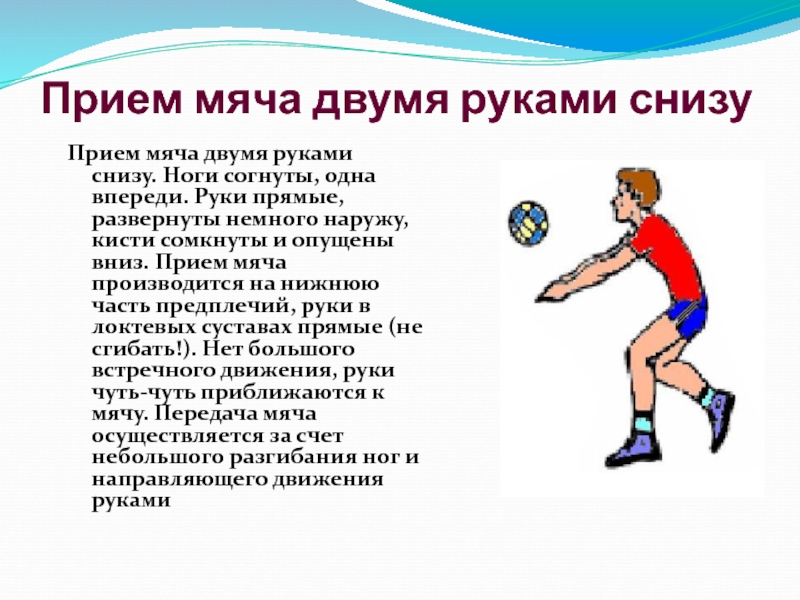 Прием мяча двумя руками снизу

Прием мяча двумя руками снизу. Ноги согнуты, одна впереди. Руки прямые, развернуты немного наружу, кисти сомкнуты и опущены вниз. Прием мяча производится на нижнюю часть предплечий, руки в локтевых суставах прямые (не сгибать!). Нет большого встречного движения, руки чуть-чуть приближаются к мячу. Передача мяча осуществляется за счет небольшого разгибания ног и направляющего движения руками